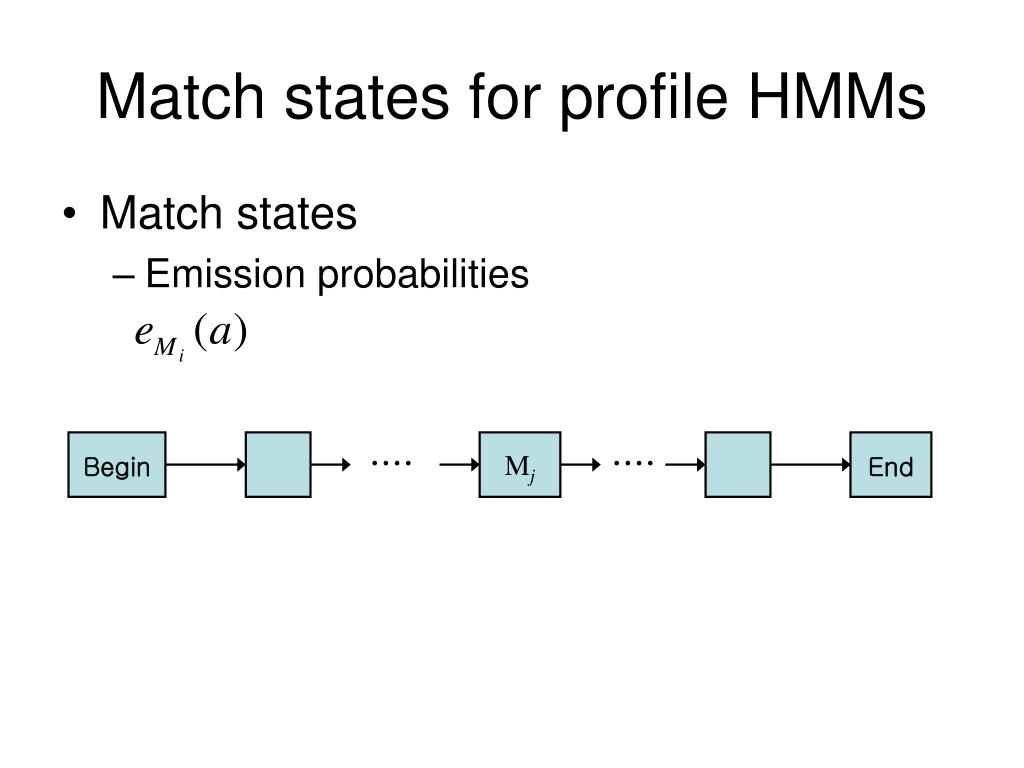 Match states for profile HMMs

• Match states
– Emission probabilities
$e_{M_i}(a)$

Begin

....

$M_j$

....

End